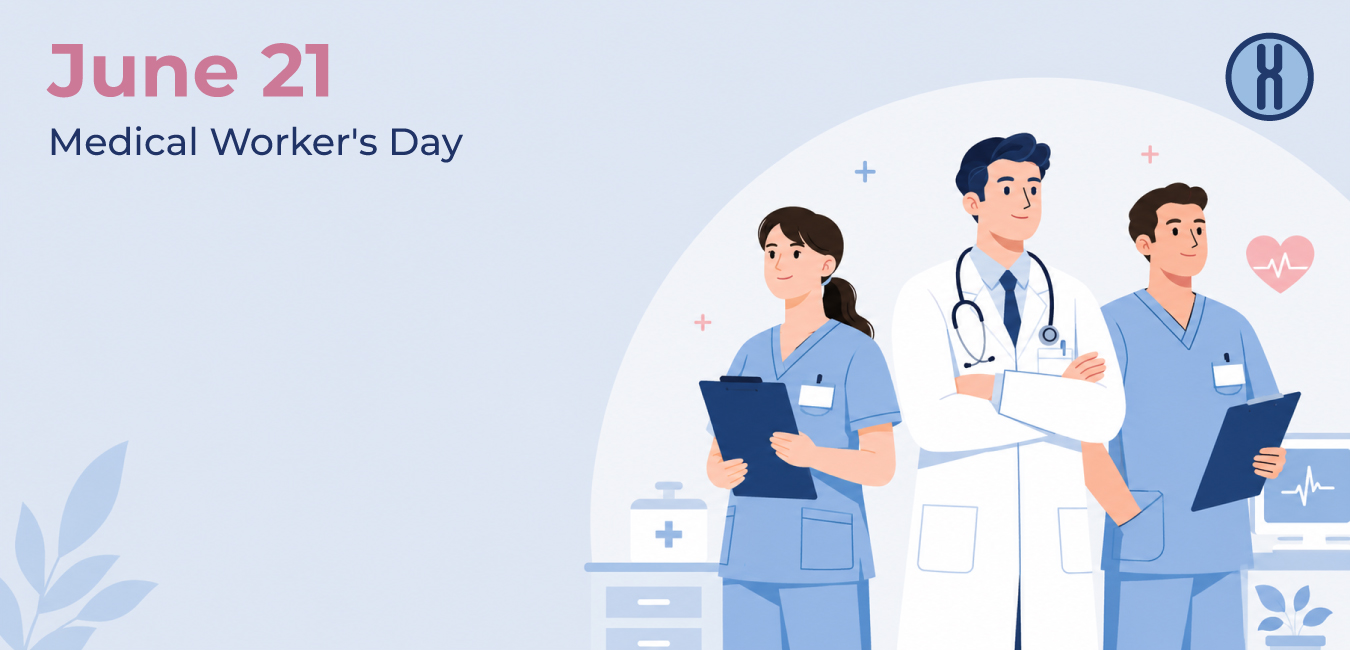 June 21
Medical Worker's Day